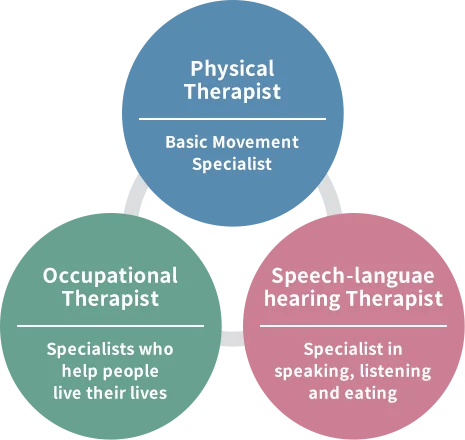 Physical Therapist

Basic Movement Specialist

Occupational Therapist

Specialists who help people live their lives

Speech-languae hearing Therapist

Specialist in speaking, listening and eating